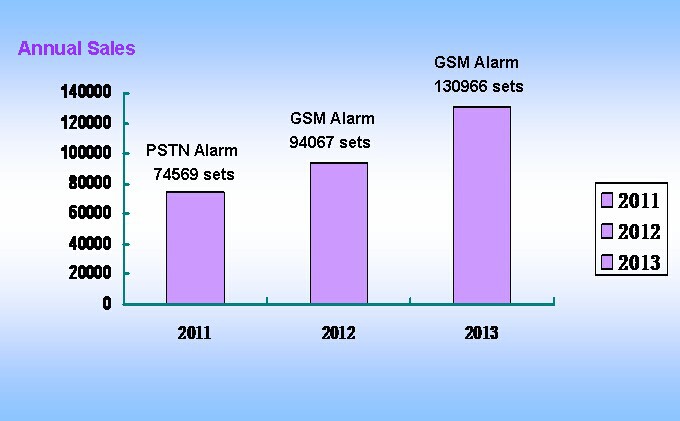 Annual Sales

140000
120000
100000
80000
60000
40000
20000
0

PSTN Alarm
74569 sets

GSM Alarm
94067 sets

GSM Alarm
130966 sets

2011
2012
2013

2011
2012
2013